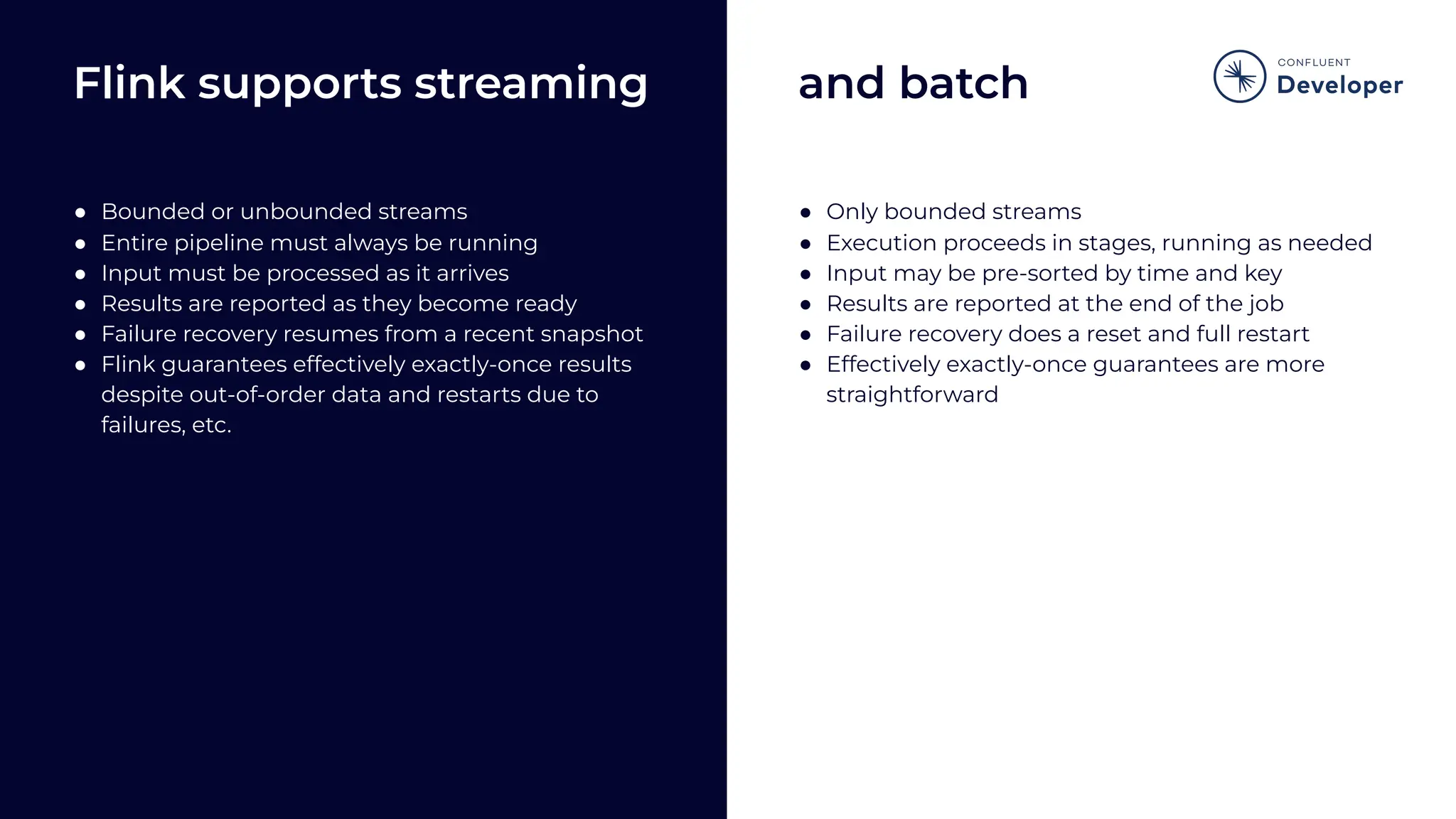 Flink supports streaming

- Bounded or unbounded streams
- Entire pipeline must always be running
- Input must be processed as it arrives
- Results are reported as they become ready
- Failure recovery resumes from a recent snapshot
- Flink guarantees effectively exactly-once results despite out-of-order data and restarts due to failures, etc.

and batch

CONFLUENT Developer

- Only bounded streams
- Execution proceeds in stages, running as needed
- Input may be pre-sorted by time and key
- Results are reported at the end of the job
- Failure recovery does a reset and full restart
- Effectively exactly-once guarantees are more straightforward